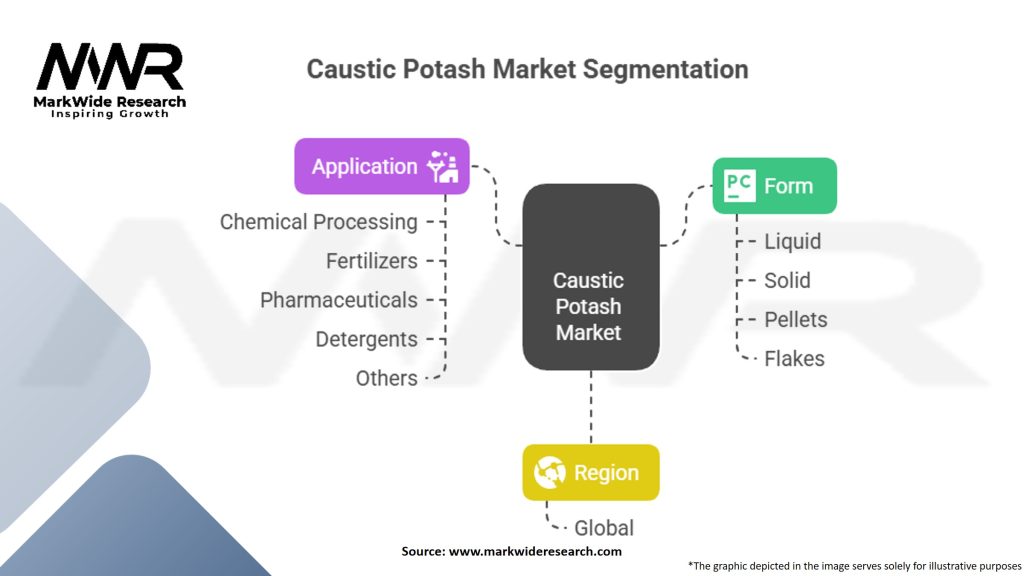 MWR
MarkWide Research
Inspiring Growth

Caustic Potash Market Segmentation

Application

Chemical Processing
Fertilizers
Pharmaceuticals
Detergents
Others

Caustic Potash Market

PC Form

Liquid
Solid
Pellets
Flakes

Region

Global

Source: www.markwideresearch.com

*The graphic depicted in the image serves solely for illustrative purposes